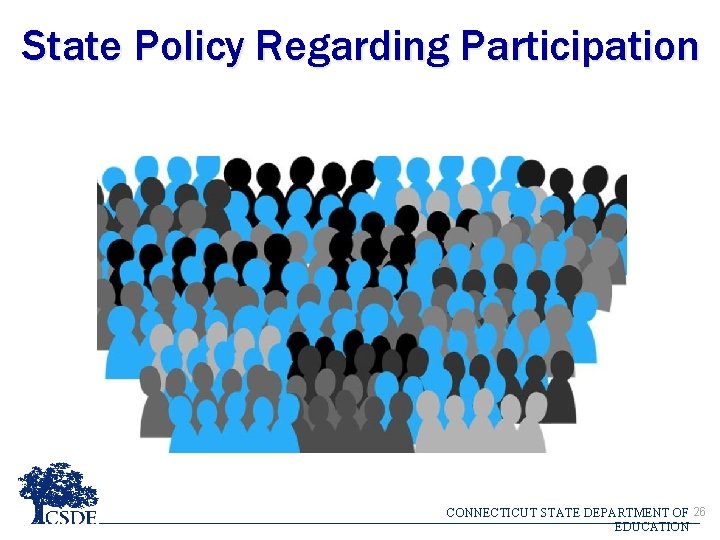 State Policy Regarding Participation

CSDE

CONNECTICUT STATE DEPARTMENT OF EDUCATION

26